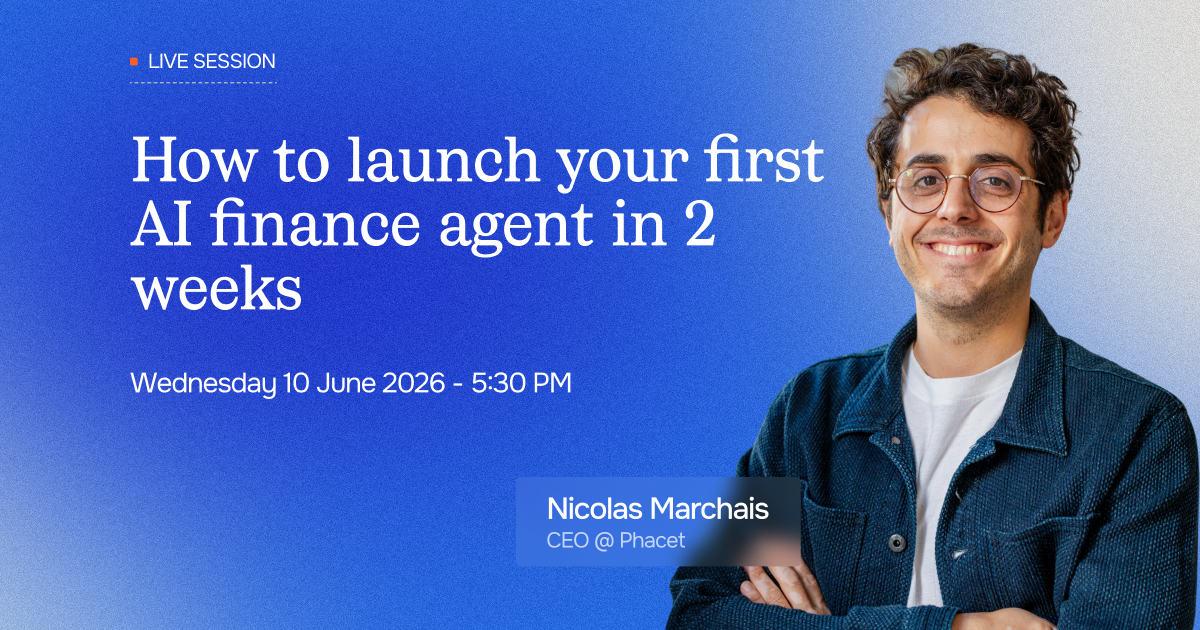 LIVE SESSION

How to launch your first AI finance agent in 2 weeks

Wednesday 10 June 2026 - 5:30 PM

Nicolas Marchais
CEO @ Phacet